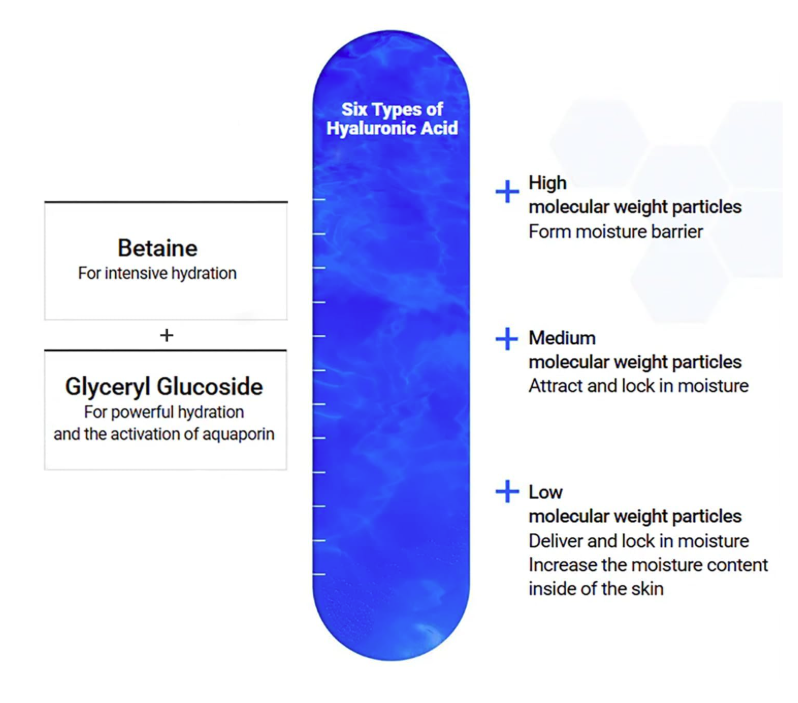 Betaine
For intensive hydration

+

Glyceryl Glucoside
For powerful hydration and the activation of aquaporin

Six Types of Hyaluronic Acid

+ High
molecular weight particles
Form moisture barrier

+ Medium
molecular weight particles
Attract and lock in moisture

+ Low
molecular weight particles
Deliver and lock in moisture
Increase the moisture content inside of the skin